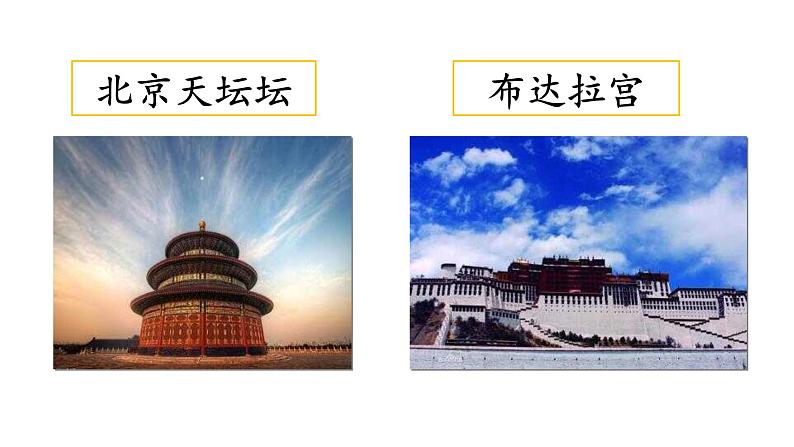 北京天坛坛

布达拉宫